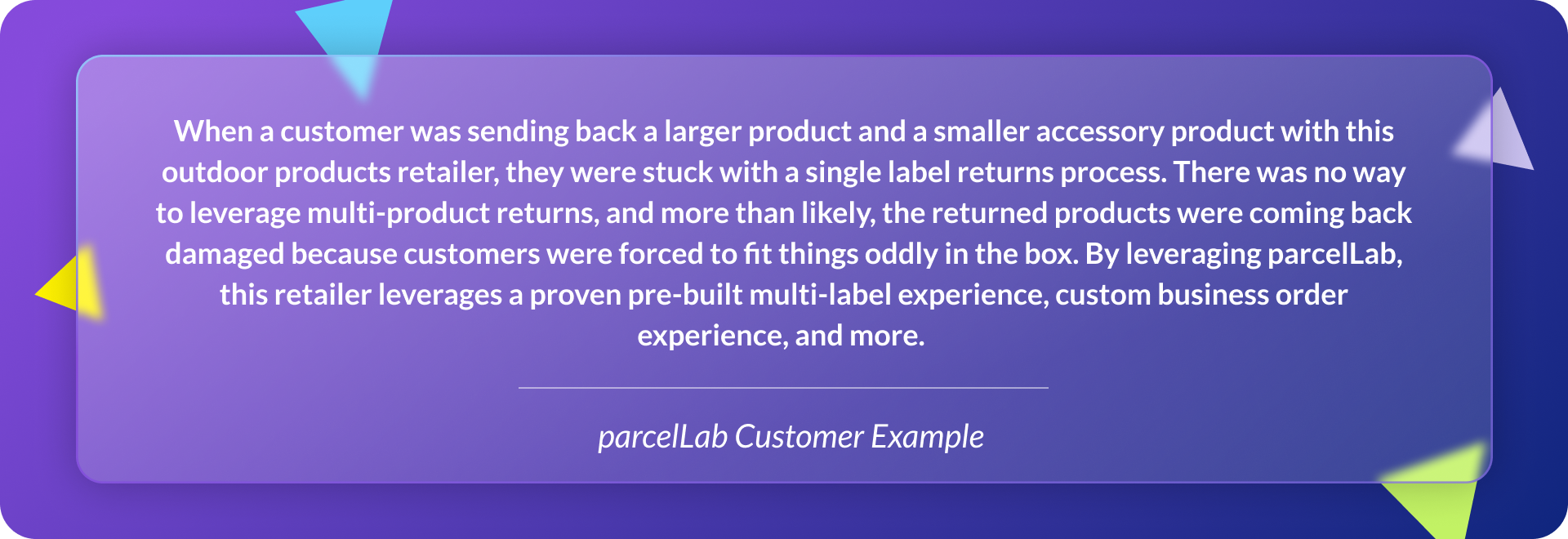 When a customer was sending back a larger product and a smaller accessory product with this outdoor products retailer, they were stuck with a single label returns process. There was no way to leverage multi-product returns, and more than likely, the returned products were coming back damaged because customers were forced to fit things oddly in the box. By leveraging parcelLab, this retailer leverages a proven pre-built multi-label experience, custom business order experience, and more.

parcelLab Customer Example